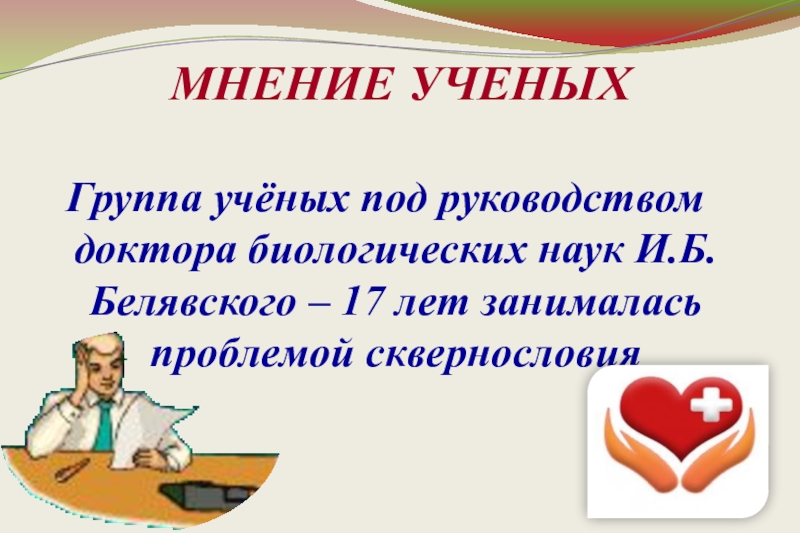 МНЕНИЕ УЧЕНЫХ

Группа учёных под руководством доктора биологических наук И.Б. Белявского – 17 лет занималась проблемой сквернословия